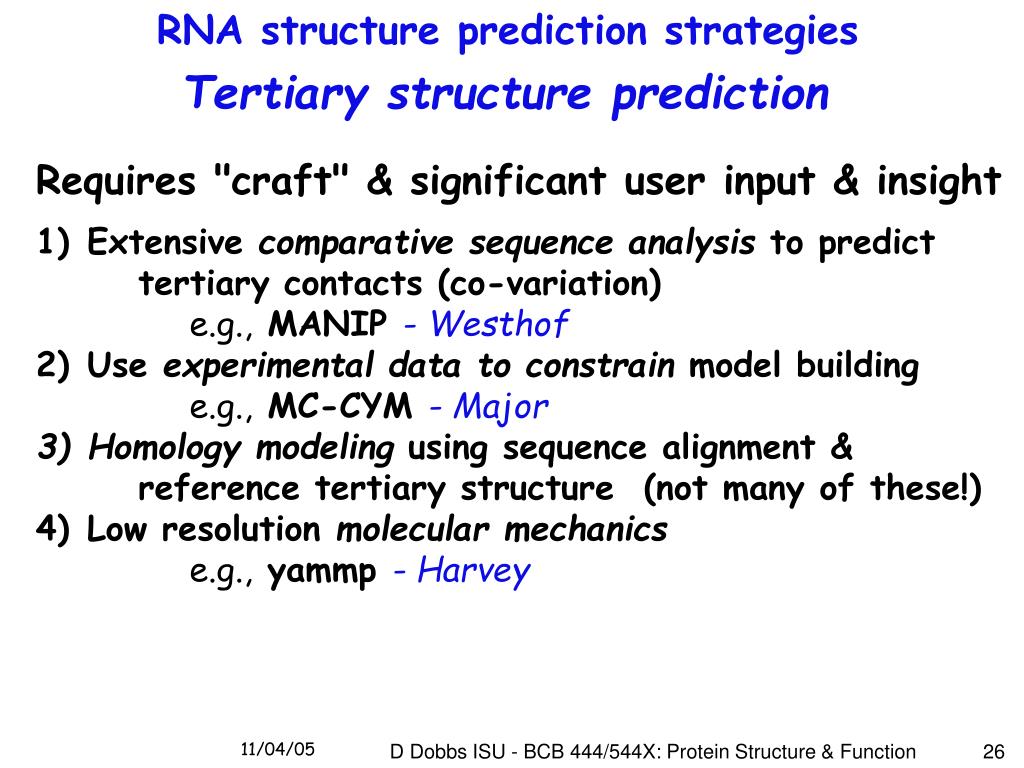 RNA structure prediction strategies
Tertiary structure prediction

Requires "craft" & significant user input & insight

1) Extensive comparative sequence analysis to predict tertiary contacts (co-variation)
e.g., MANIP - Westhof
2) Use experimental data to constrain model building
e.g., MC-CYM - Major
3) Homology modeling using sequence alignment & reference tertiary structure (not many of these!)
4) Low resolution molecular mechanics
e.g., yammp - Harvey

11/04/05
D Dobbs ISU - BCB 444/544X: Protein Structure & Function
26